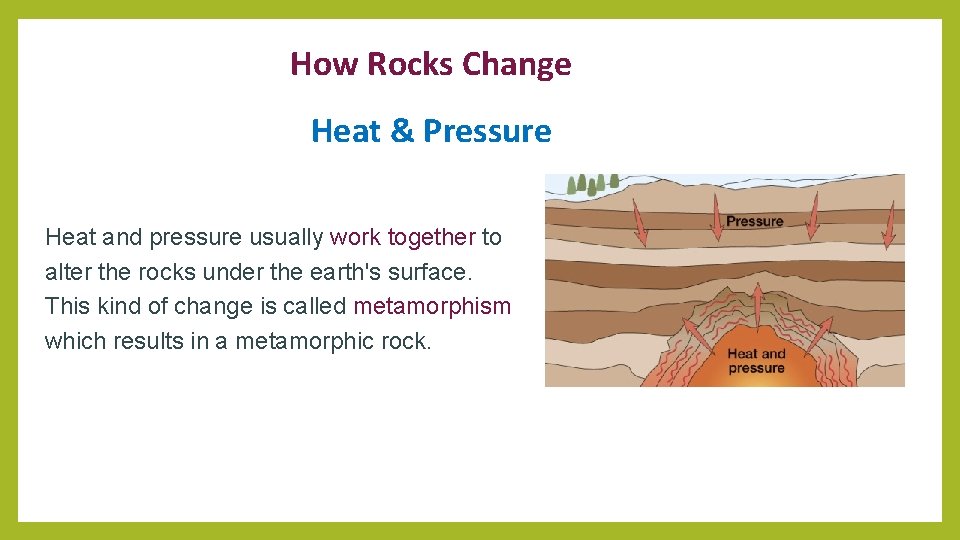 How Rocks Change

Heat & Pressure

Heat and pressure usually work together to alter the rocks under the earth's surface. This kind of change is called metamorphism which results in a metamorphic rock.

Pressure

Heat and pressure